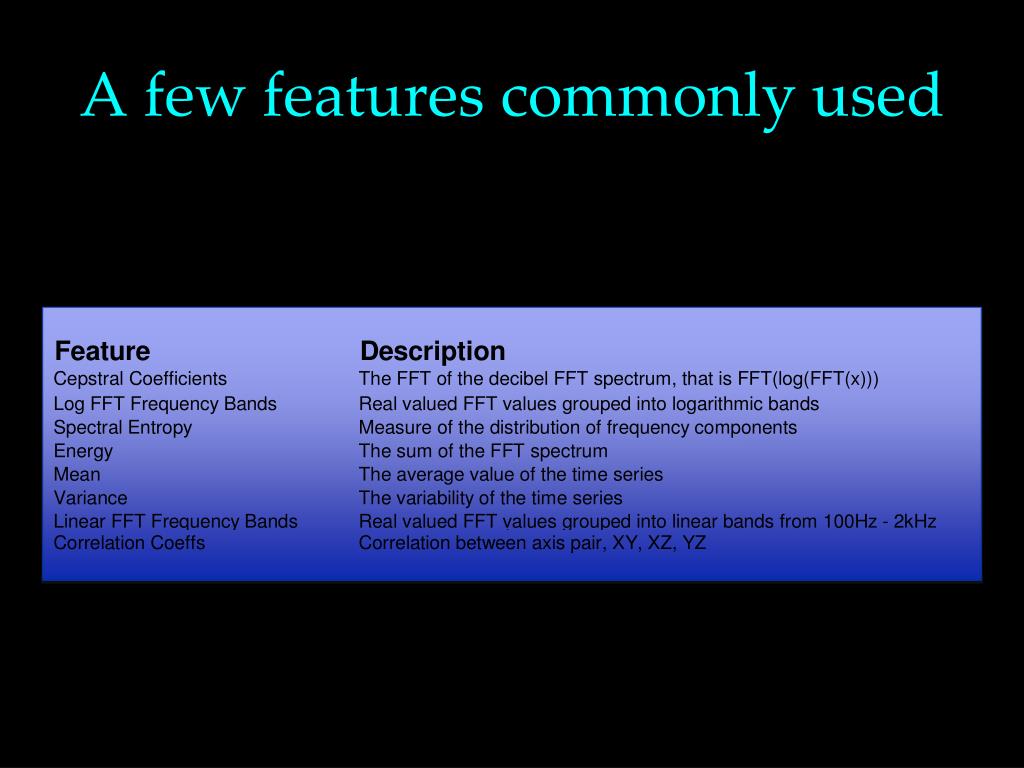 A few features commonly used

| Feature | Description |
|---|---|
| Cepstral Coefficients | The FFT of the decibel FFT spectrum, that is FFT(log(FFT(x))) |
| Log FFT Frequency Bands | Real valued FFT values grouped into logarithmic bands |
| Spectral Entropy | Measure of the distribution of frequency components |
| Energy | The sum of the FFT spectrum |
| Mean | The average value of the time series |
| Variance | The variability of the time series |
| Linear FFT Frequency Bands | Real valued FFT values grouped into linear bands from 100Hz - 2kHz |
| Correlation Coeffs | Correlation between axis pair, XY, XZ, YZ |